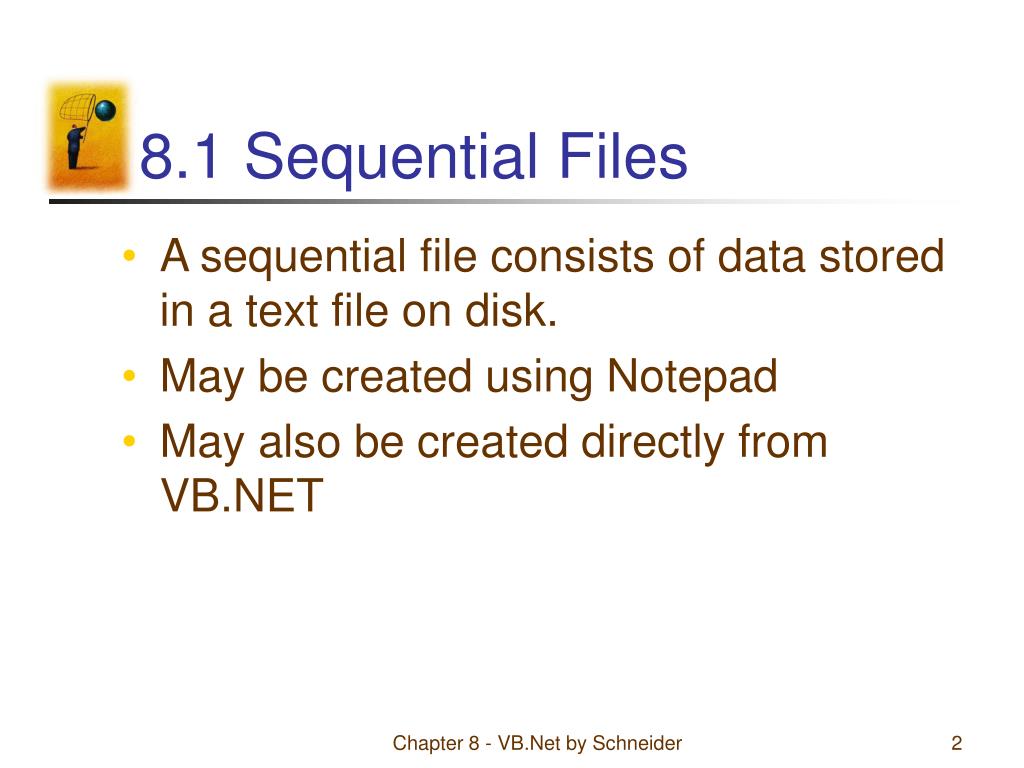 8.1 Sequential Files

• A sequential file consists of data stored in a text file on disk.
• May be created using Notepad
• May also be created directly from VB.NET

Chapter 8 - VB.Net by Schneider

2